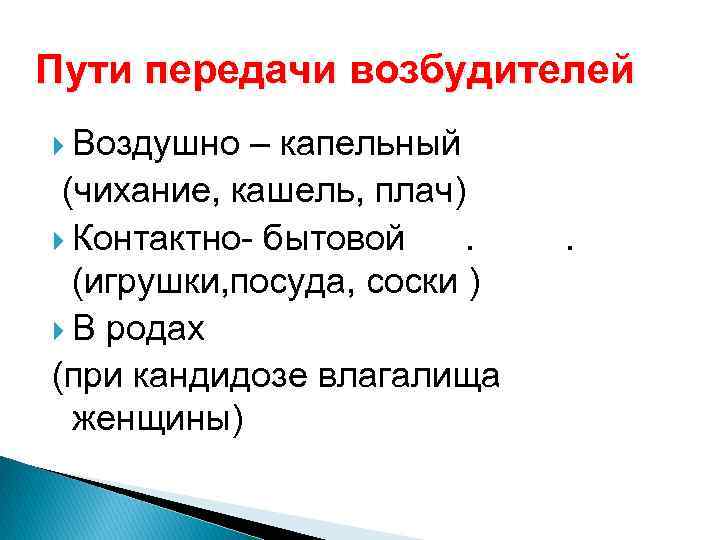 Пути передачи возбудителей

Воздушно – капельный (чихание, кашель, плач)

Контактно- бытовой . . (игрушки,посуда, соски )

В родах (при кандидозе влагалища женщины)